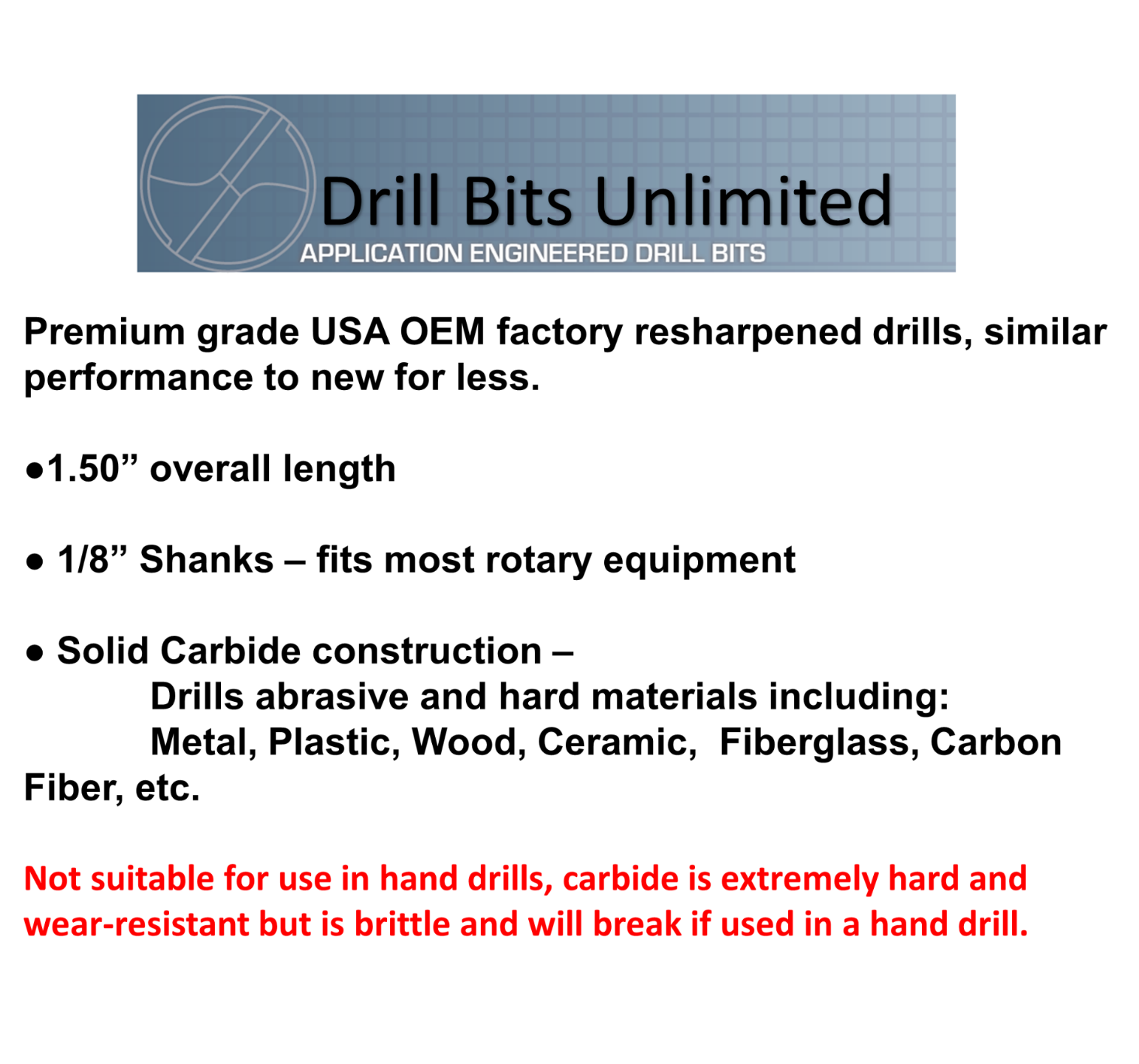 Drill Bits Unlimited
APPLICATION ENGINEERED DRILL BITS

Premium grade USA OEM factory resharpened drills, similar performance to new for less.

●1.50” overall length

● 1/8” Shanks – fits most rotary equipment

● Solid Carbide construction –
Drills abrasive and hard materials including:
Metal, Plastic, Wood, Ceramic, Fiberglass, Carbon Fiber, etc.

Not suitable for use in hand drills, carbide is extremely hard and wear-resistant but is brittle and will break if used in a hand drill.